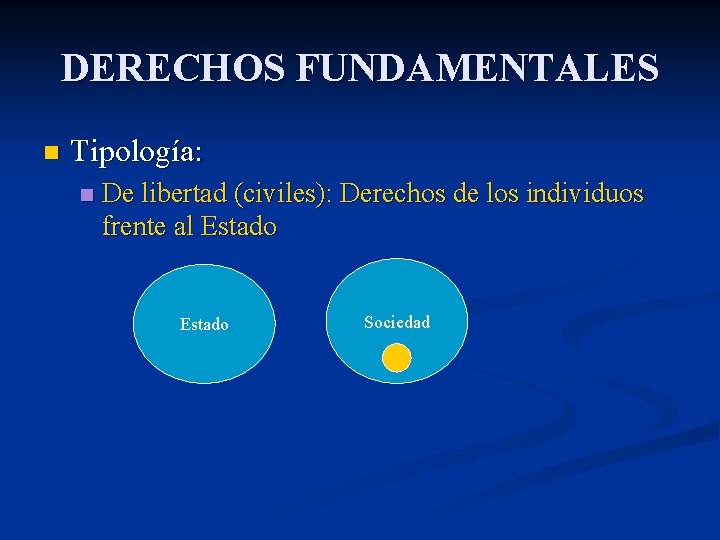 DERECHOS FUNDAMENTALES

Tipología:

De libertad (civiles): Derechos de los individuos frente al Estado

Estado

Sociedad